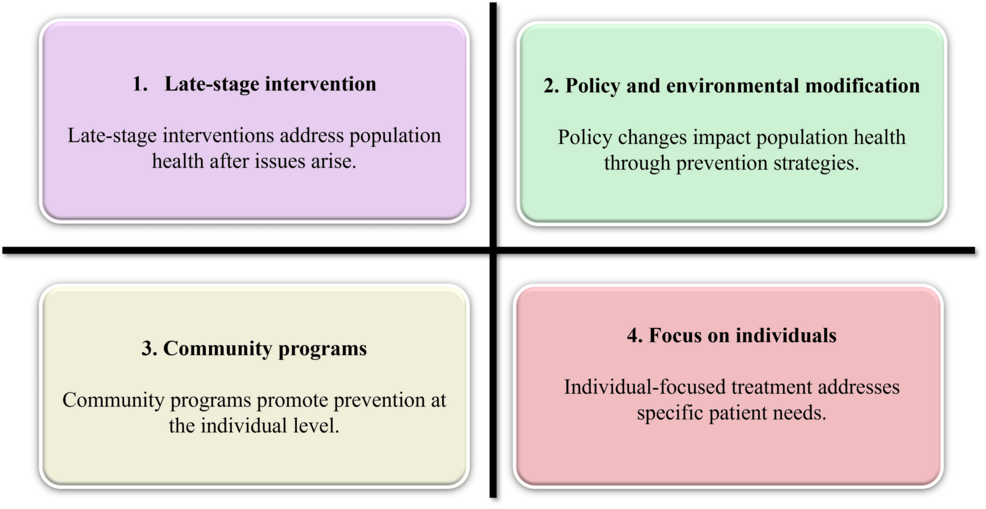 1. Late-stage intervention

Late-stage interventions address population health after issues arise.

2. Policy and environmental modification

Policy changes impact population health through prevention strategies.

3. Community programs

Community programs promote prevention at the individual level.

4. Focus on individuals

Individual-focused treatment addresses specific patient needs.